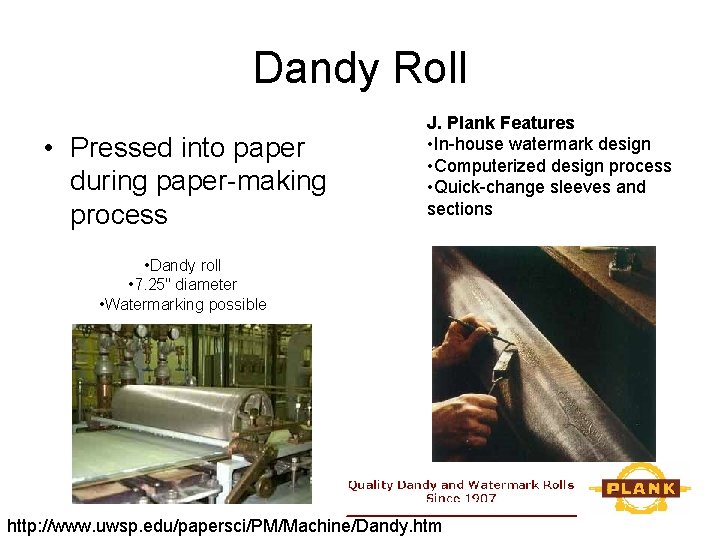 Dandy Roll

• Pressed into paper during paper-making process

•Dandy roll
•7.25" diameter
•Watermarking possible

J. Plank Features
•In-house watermark design
•Computerized design process
•Quick-change sleeves and sections

Quality Dandy and Watermark Rolls
Since 1907

PLANK

http://www.uwsp.edu/papersci/PM/Machine/Dandy.htm